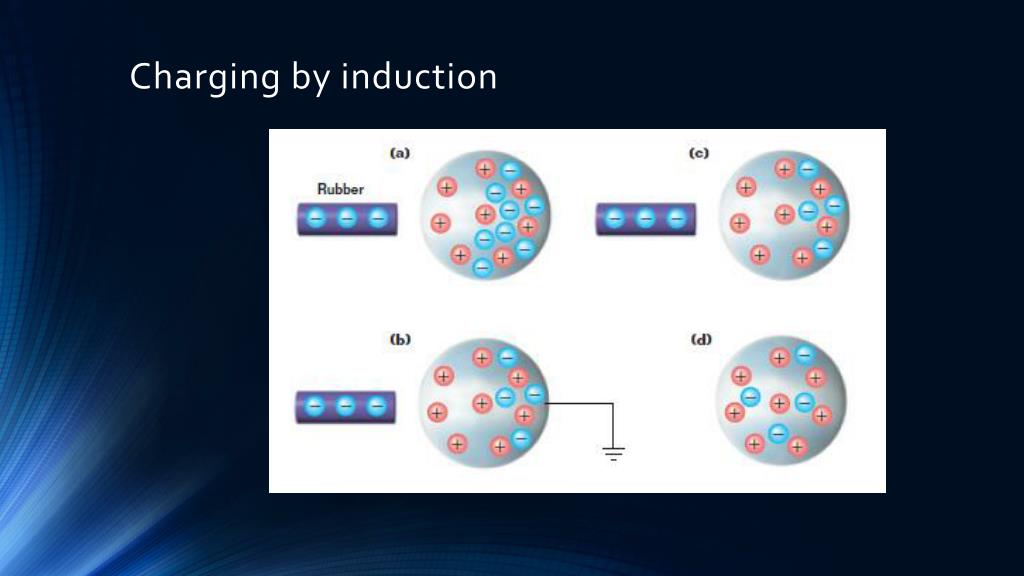 Charging by induction

(a)

Rubber

(c)

(b)

(d)